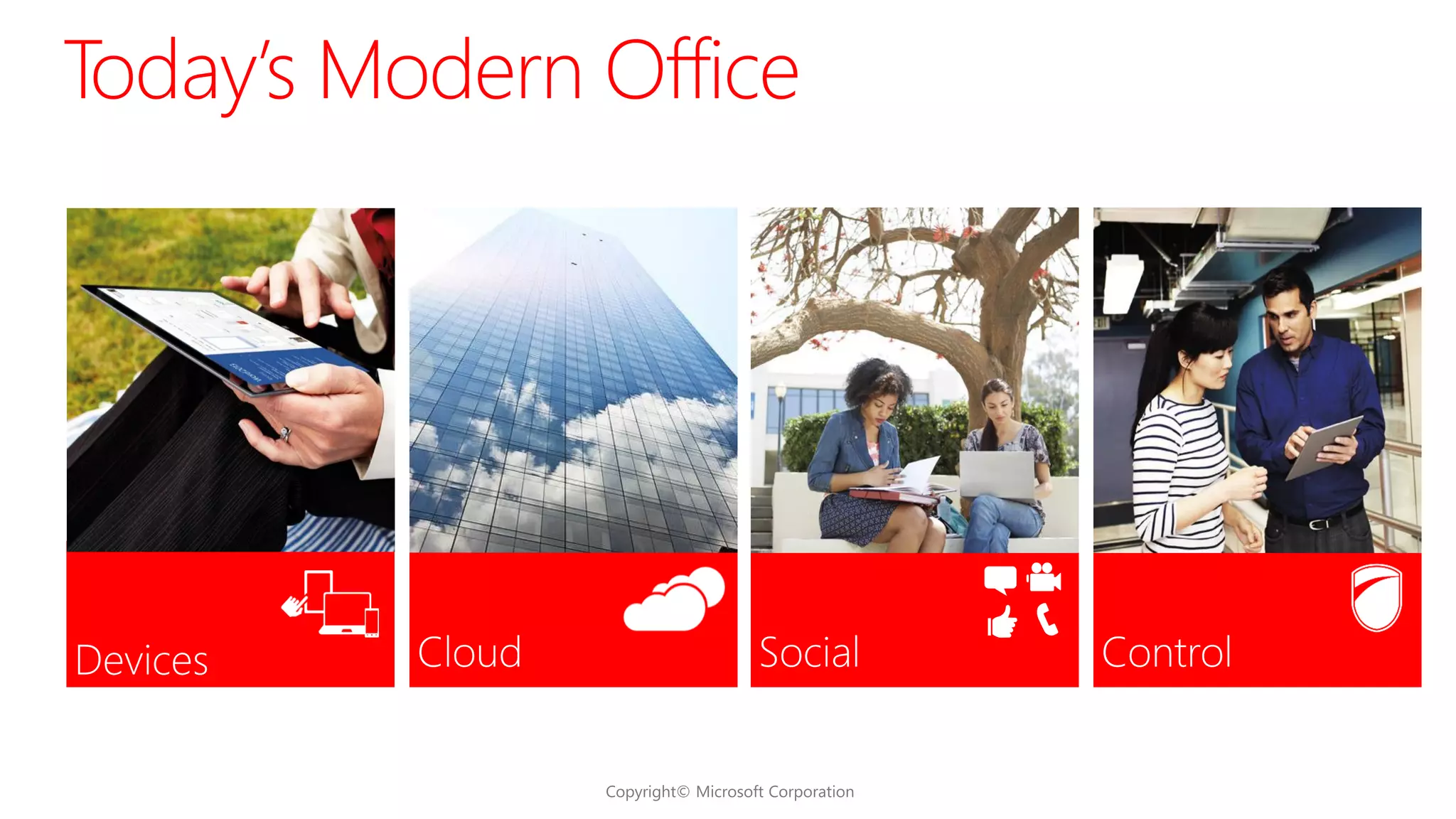 Today's Modern Office

Devices

Cloud

Social

Control

Copyright© Microsoft Corporation